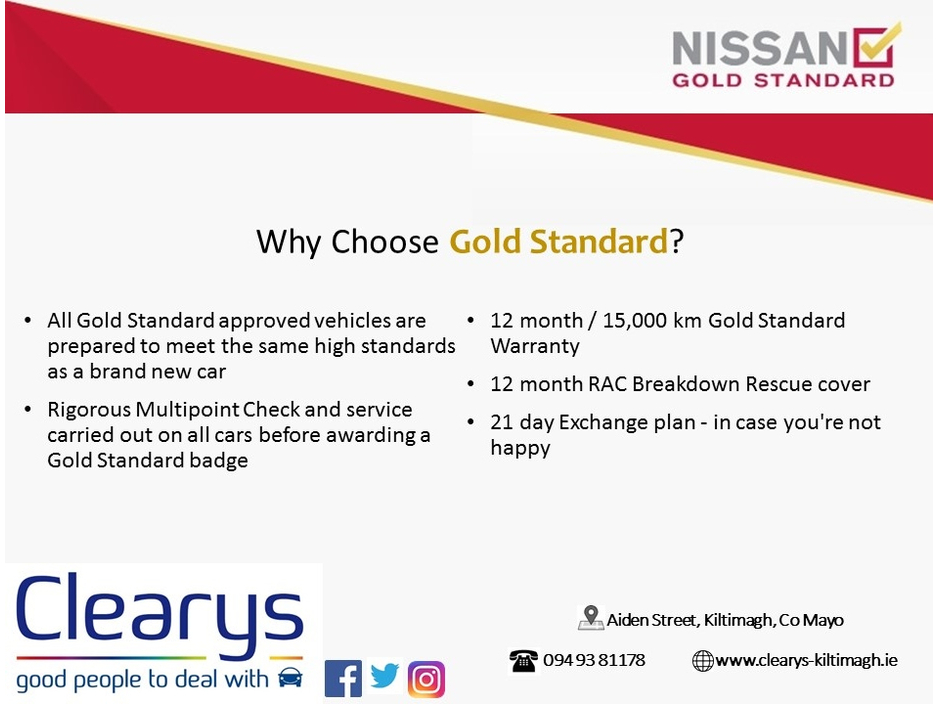 NISSAN
GOLD STANDARD

Why Choose Gold Standard?

• All Gold Standard approved vehicles are prepared to meet the same high standards as a brand new car

• Rigorous Multipoint Check and service carried out on all cars before awarding a Gold Standard badge

• 12 month / 15,000 km Gold Standard Warranty

• 12 month RAC Breakdown Rescue cover

• 21 day Exchange plan - in case you're not happy

Clearys
good people to deal with

Aiden Street, Kiltimagh, Co Mayo

094 93 81178

www.clearys-kiltimagh.ie